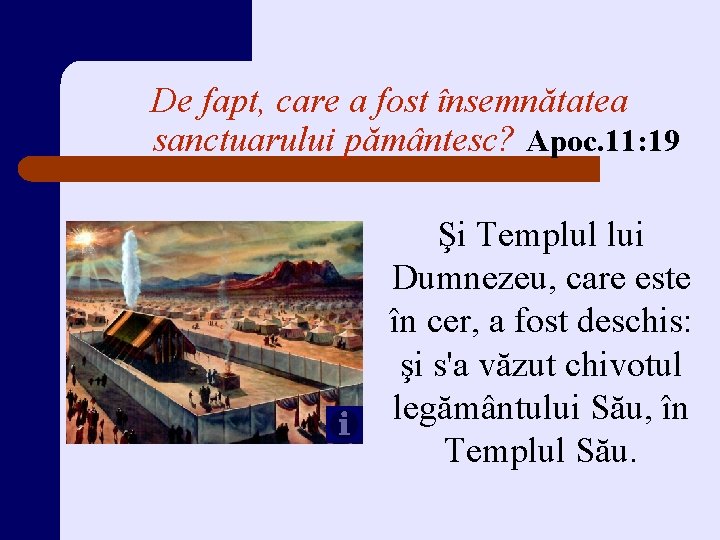 De fapt, care a fost însemnătatea sanctuarului pământesc? Apoc.11:19

i

Şi Templul lui Dumnezeu, care este în cer, a fost deschis: şi s'a văzut chivotul legământului Său, în Templul Său.